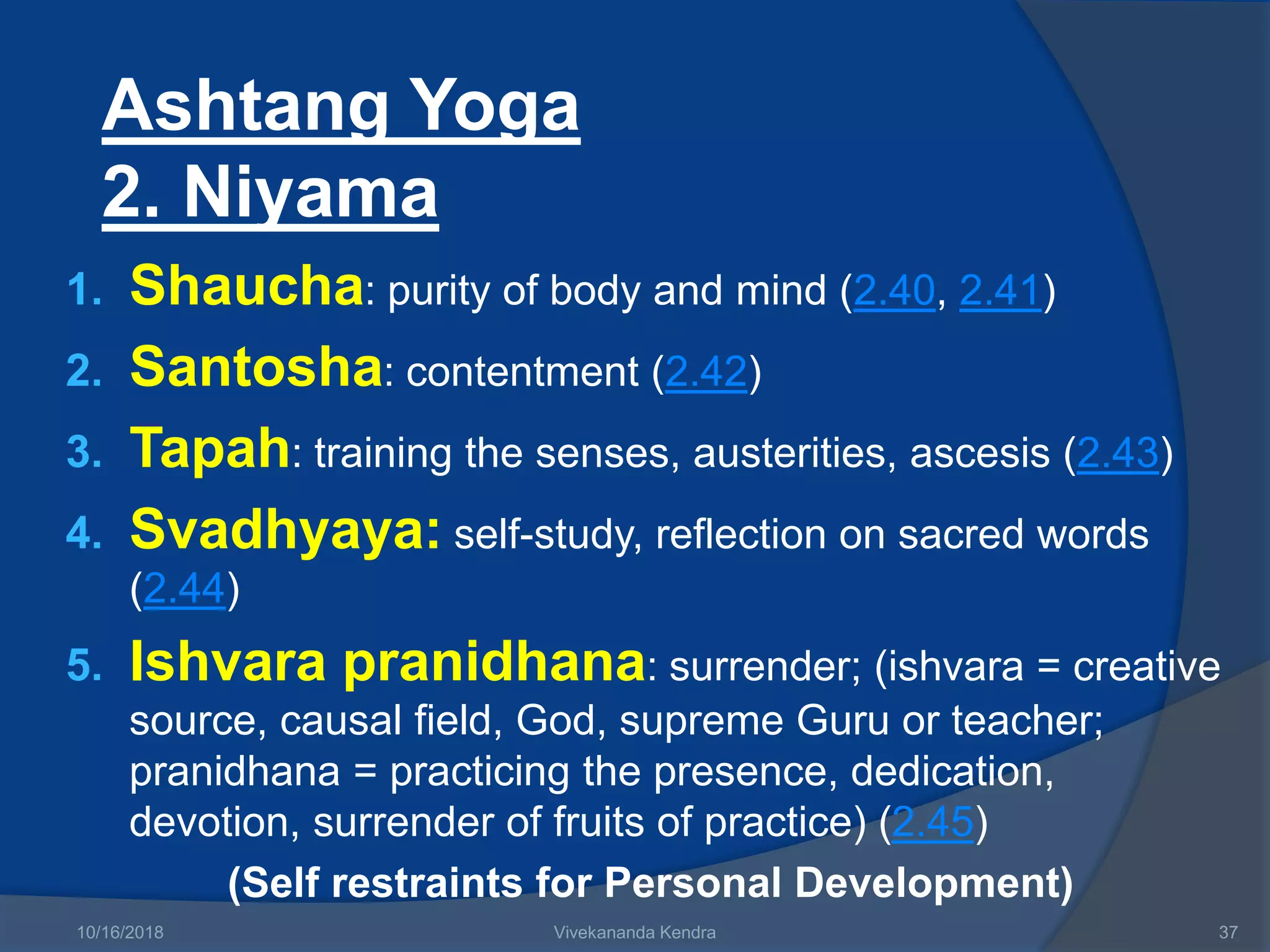 Ashtang Yoga
2. Niyama

1. Shaucha: purity of body and mind (2.40, 2.41)
2. Santosha: contentment (2.42)
3. Tapah: training the senses, austerities, ascesis (2.43)
4. Svadhyaya: self-study, reflection on sacred words (2.44)
5. Ishvara pranidhana: surrender; (ishvara = creative source, causal field, God, supreme Guru or teacher; pranidhana = practicing the presence, dedication, devotion, surrender of fruits of practice) (2.45)

(Self restraints for Personal Development)

10/16/2018 Vivekananda Kendra 37